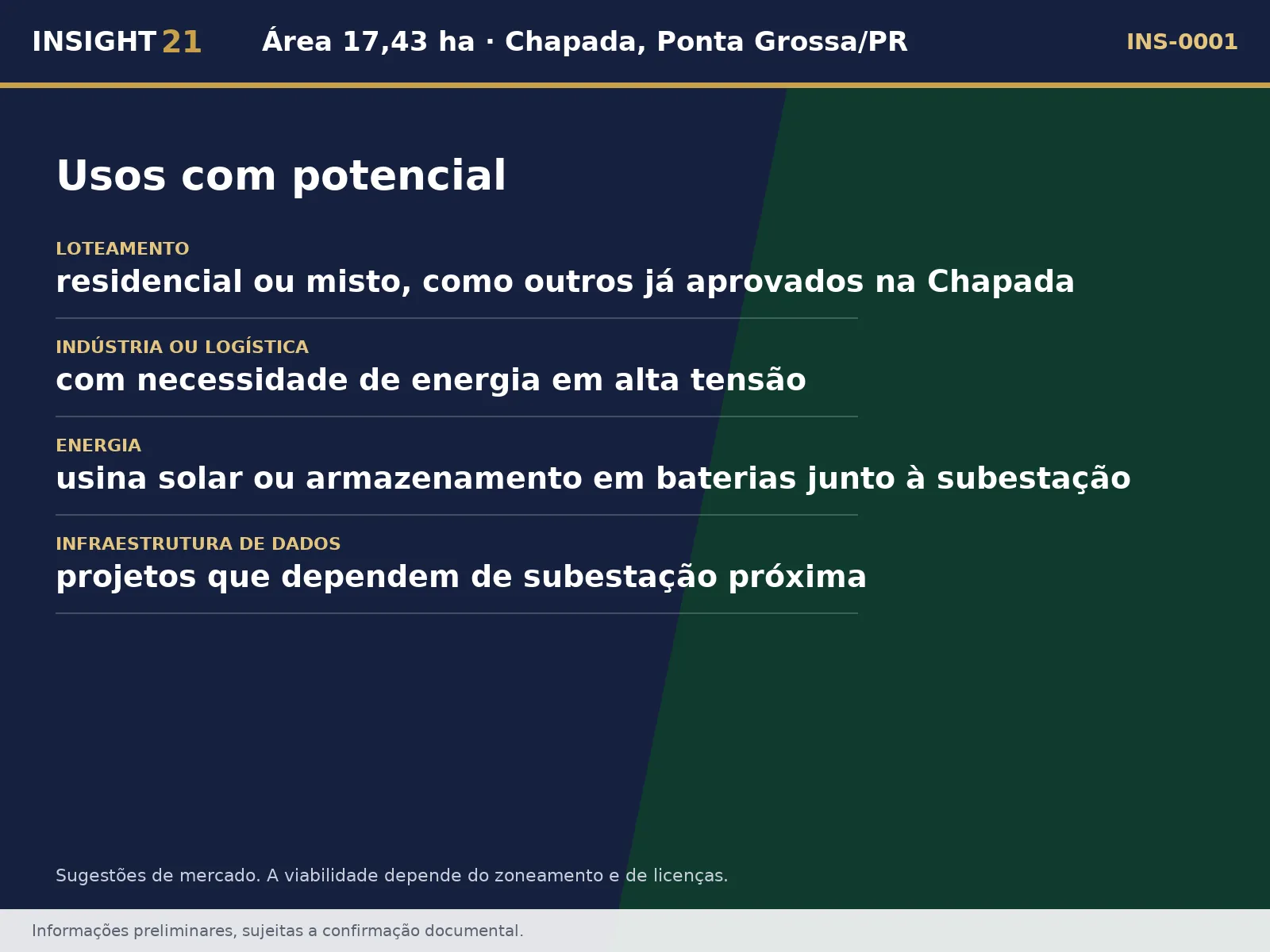 INSIGHT 21 Área 17,43 ha · Chapada, Ponta Grossa/PR INS-0001

Usos com potencial

LOTEAMENTO
residencial ou misto, como outros já aprovados na Chapada

INDÚSTRIA OU LOGÍSTICA
com necessidade de energia em alta tensão

ENERGIA
usina solar ou armazenamento em baterias junto à subestação

INFRAESTRUTURA DE DADOS
projetos que dependem de subestação próxima

Sugestões de mercado. A viabilidade depende do zoneamento e de licenças.

Informações preliminares, sujeitas a confirmação documental.